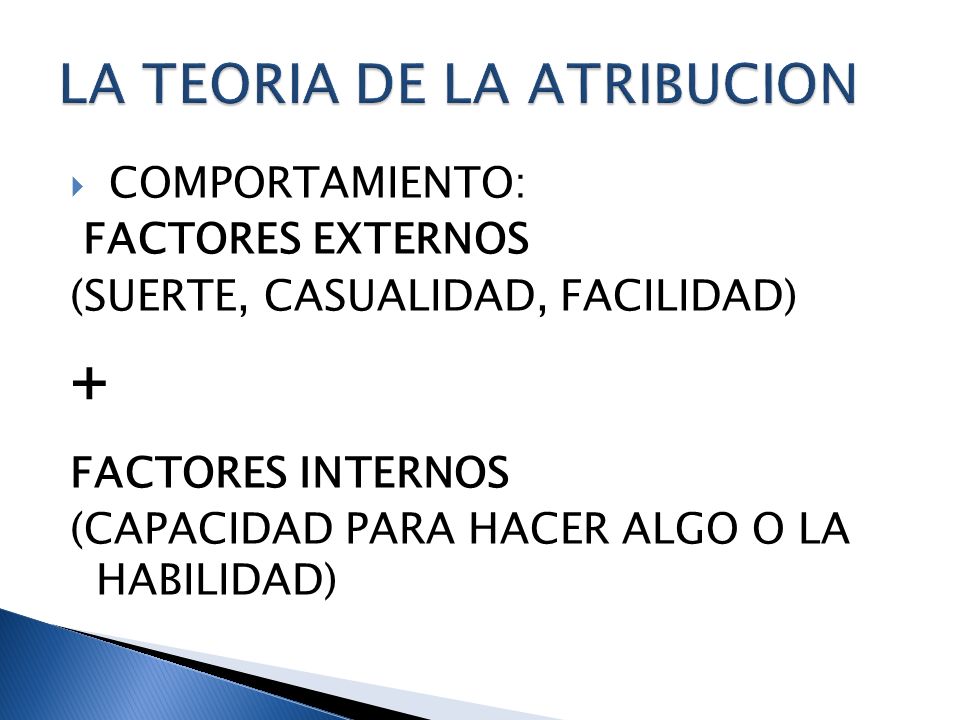 LA TEORIA DE LA ATRIBUCION

COMPORTAMIENTO:
FACTORES EXTERNOS
(SUERTE, CASUALIDAD, FACILIDAD)

+

FACTORES INTERNOS
(CAPACIDAD PARA HACER ALGO O LA HABILIDAD)